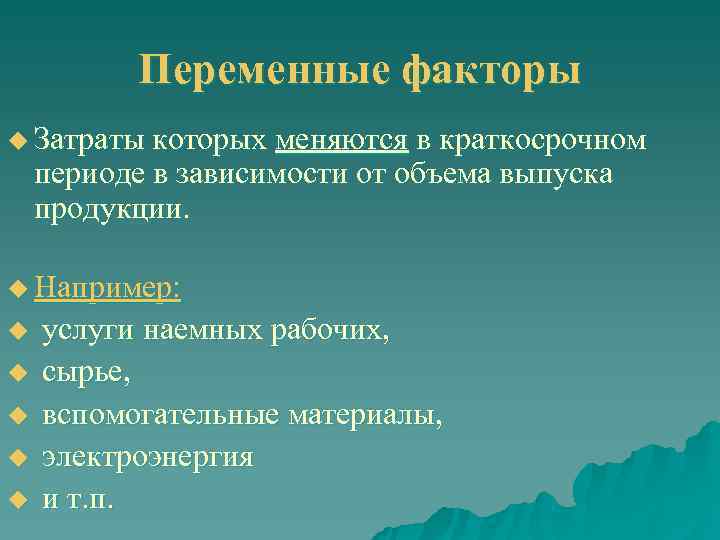 Переменные факторы

Затраты которых меняются в краткосрочном периоде в зависимости от объема выпуска продукции.

Например:

услуги наемных рабочих,

сырье,

вспомогательные материалы,

электроэнергия

и т.п.